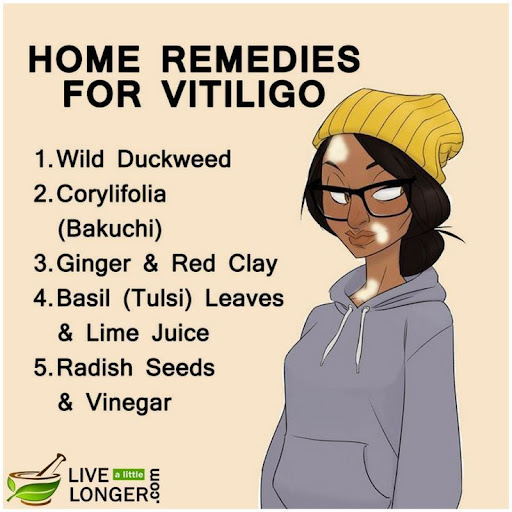 HOME REMEDIES FOR VITILIGO

1. Wild Duckweed
2. Corylifolia (Bakuchi)
3. Ginger & Red Clay
4. Basil (Tulsi) Leaves & Lime Juice
5. Radish Seeds & Vinegar

LIVE a little LONGER .com